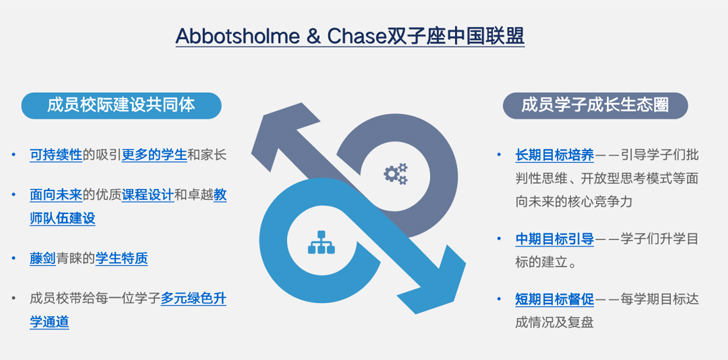 Abbotsholme & Chase双子座中国联盟

成员校际建设共同体

• 可持续性的吸引更多的学生和家长

• 面向未来的优质课程设计和卓越教师队伍建设

• 藤剑青睐的学生特质

• 成员校带给每一位学子多元绿色升学通道

成员学子成长生态圈

• 长期目标培养——引导学子们批判性思维、开放型思考模式等面向未来的核心竞争力

• 中期目标引导——学子们升学目标的建立。

• 短期目标督促——每学期目标达成情况及复盘